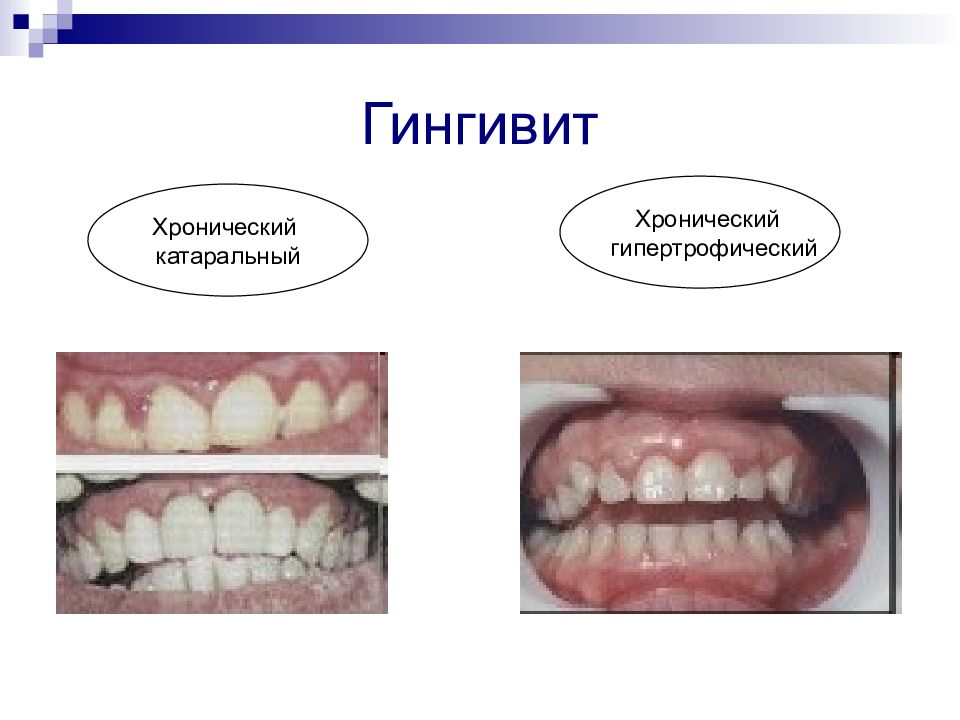 Гингивит

Хронический катаральный

Хронический гипертрофический